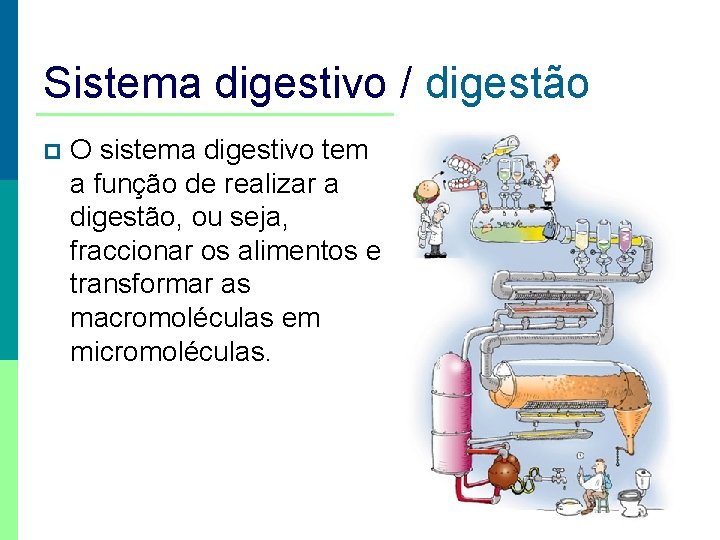 Sistema digestivo / digestão

O sistema digestivo tem a função de realizar a digestão, ou seja, fraccionar os alimentos e transformar as macromoléculas em micromoléculas.